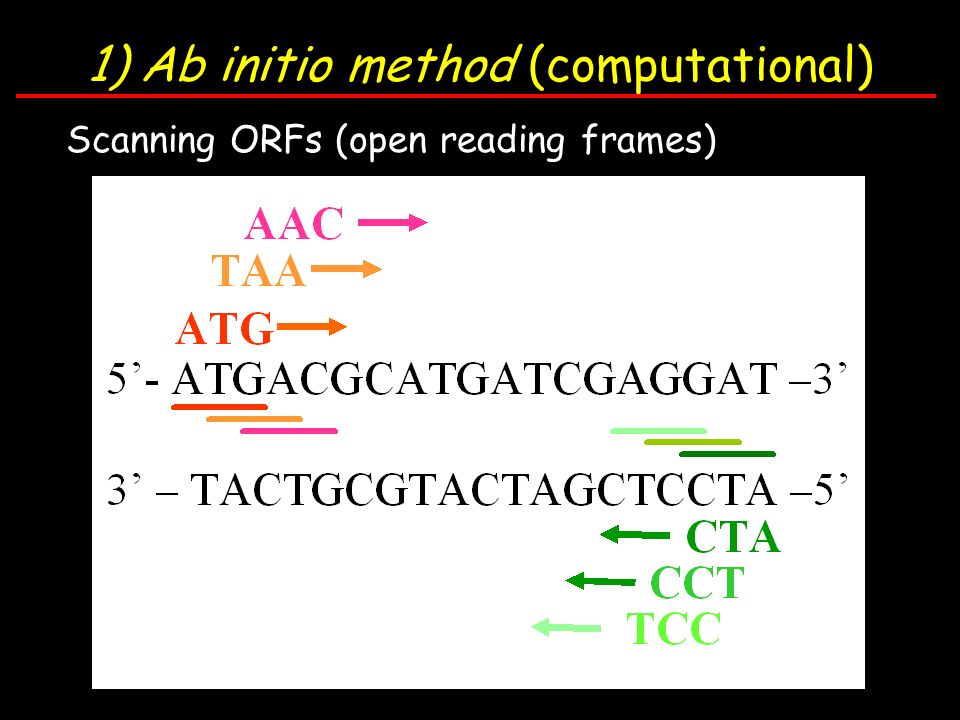 1) Ab initio method (computational)

Scanning ORFs (open reading frames)

AAC

TAA

ATG

5’- ATGACGCATGATCGAGGAT –3’

3’ – TACTGCGTACTAGCTCCTA –5’

CTA

CCT

TCC